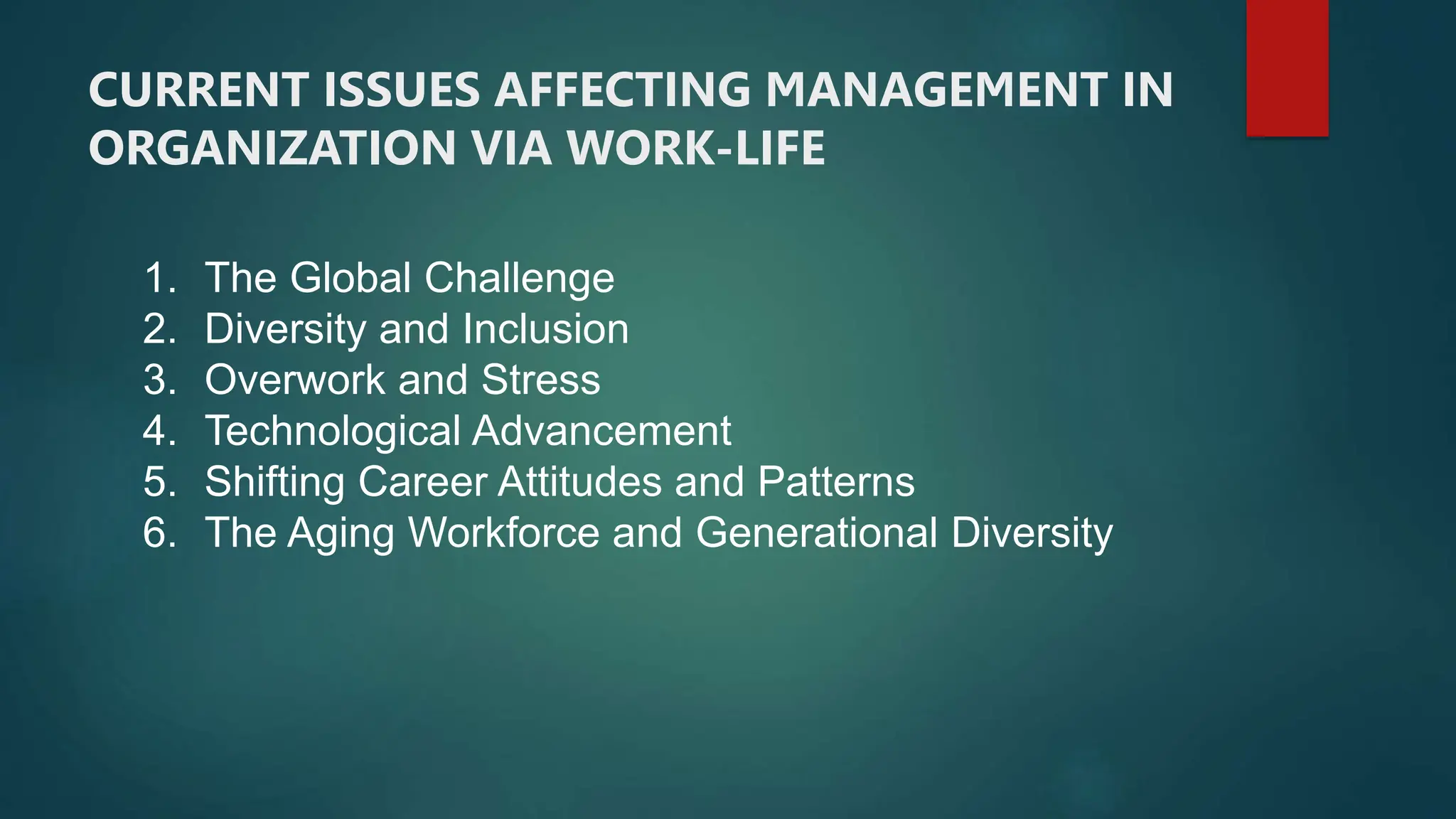 CURRENT ISSUES AFFECTING MANAGEMENT IN ORGANIZATION VIA WORK-LIFE

1. The Global Challenge
2. Diversity and Inclusion
3. Overwork and Stress
4. Technological Advancement
5. Shifting Career Attitudes and Patterns
6. The Aging Workforce and Generational Diversity